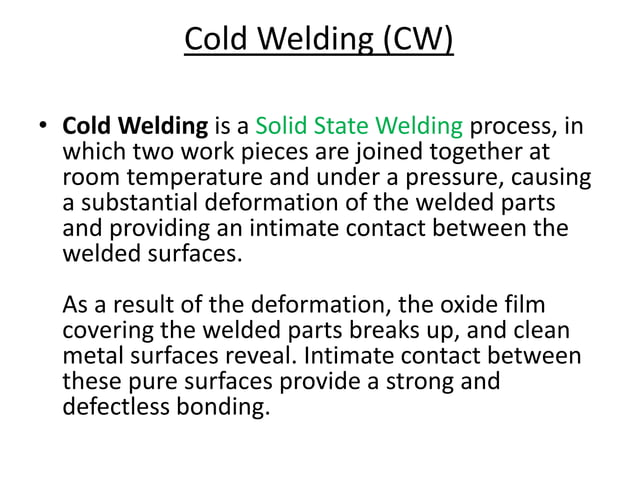 Cold Welding (CW)

• Cold Welding is a Solid State Welding process, in which two work pieces are joined together at room temperature and under a pressure, causing a substantial deformation of the welded parts and providing an intimate contact between the welded surfaces.

As a result of the deformation, the oxide film covering the welded parts breaks up, and clean metal surfaces reveal. Intimate contact between these pure surfaces provide a strong and defectless bonding.